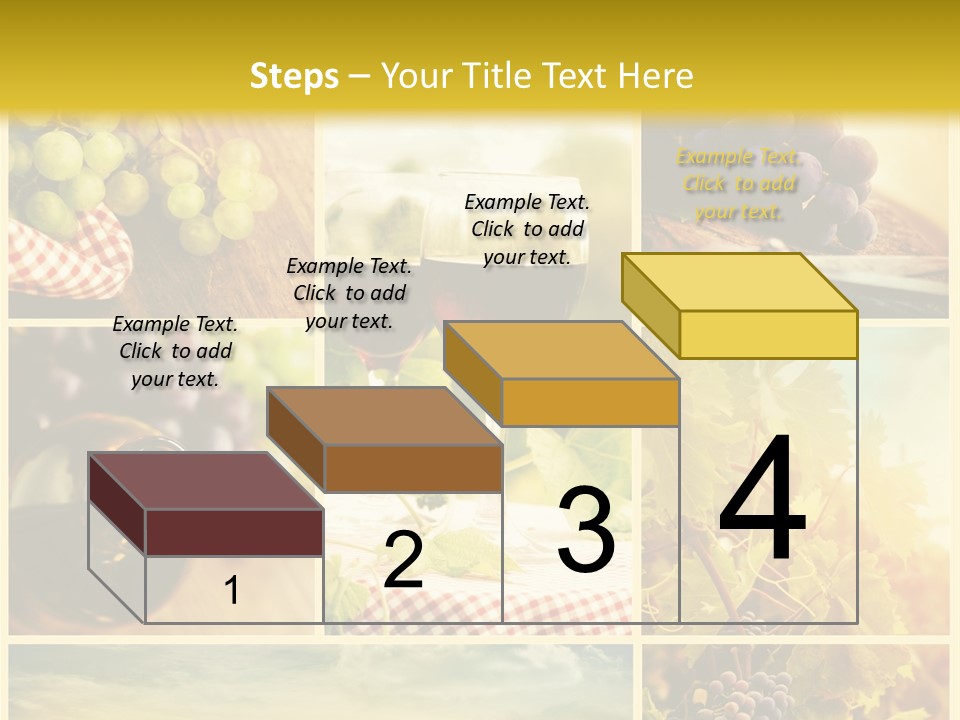 Steps – Your Title Text Here

Example Text. Click to add your text.

Example Text. Click to add your text.

Example Text. Click to add your text.

Example Text. Click to add your text.

1

2

3

4